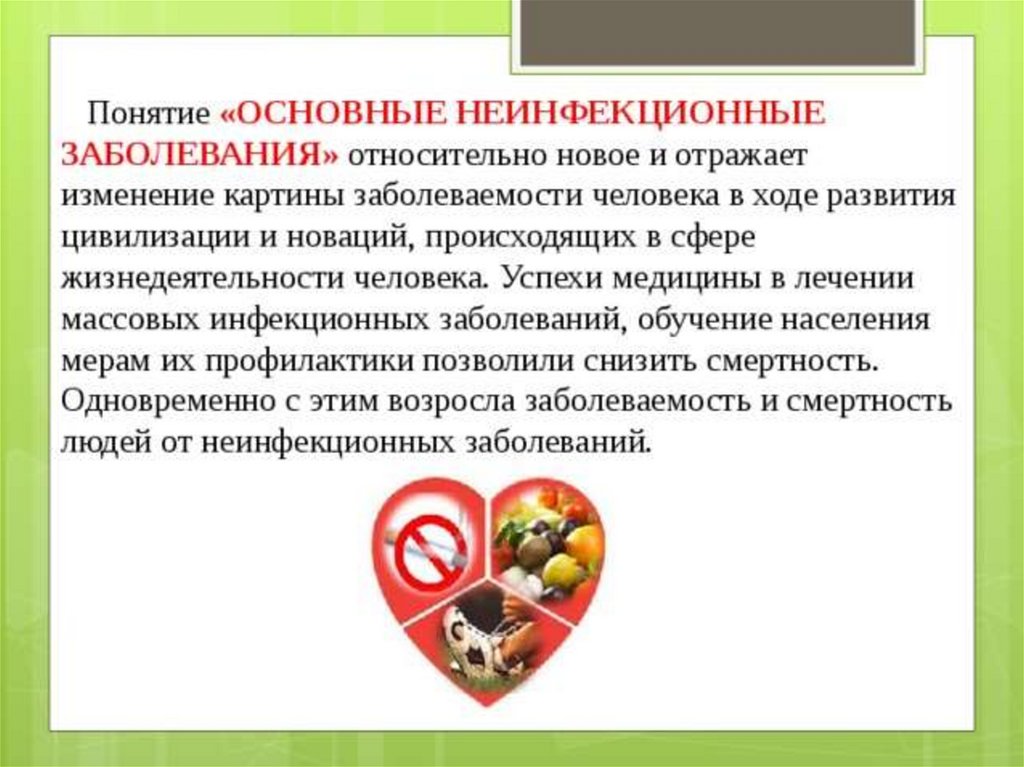 Понятие «ОСНОВНЫЕ НЕИНФЕКЦИОННЫЕ ЗАБОЛЕВАНИЯ» относительно новое и отражает изменение картины заболеваемости человека в ходе развития цивилизации и новаций, происходящих в сфере жизнедеятельности человека. Успехи медицины в лечении массовых инфекционных заболеваний, обучение населения мерам их профилактики позволили снизить смертность. Одновременно с этим возросла заболеваемость и смертность людей от неинфекционных заболеваний.